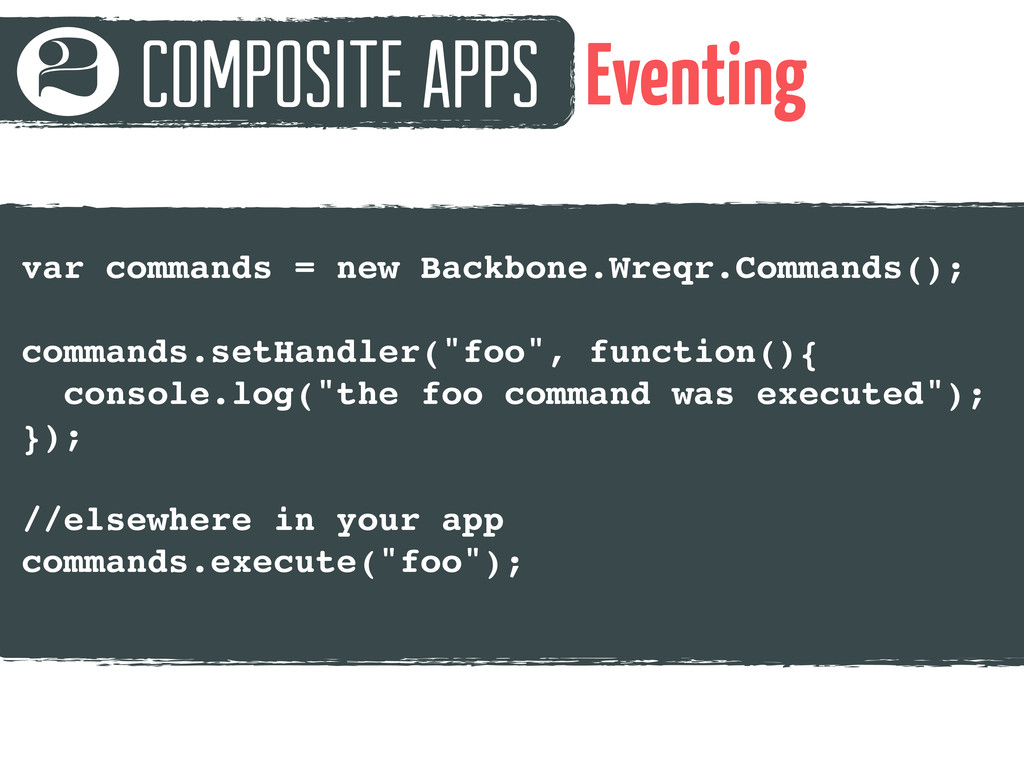 2 COMPOSITE APPS Eventing

var commands = new Backbone.Wreqr.Commands();

commands.setHandler("foo", function(){
  console.log("the foo command was executed");
});

//elsewhere in your app
commands.execute("foo");